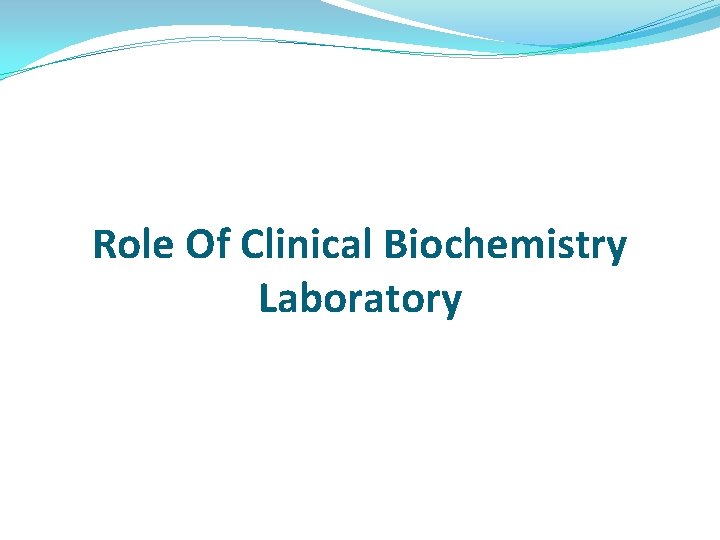 Role Of Clinical Biochemistry Laboratory